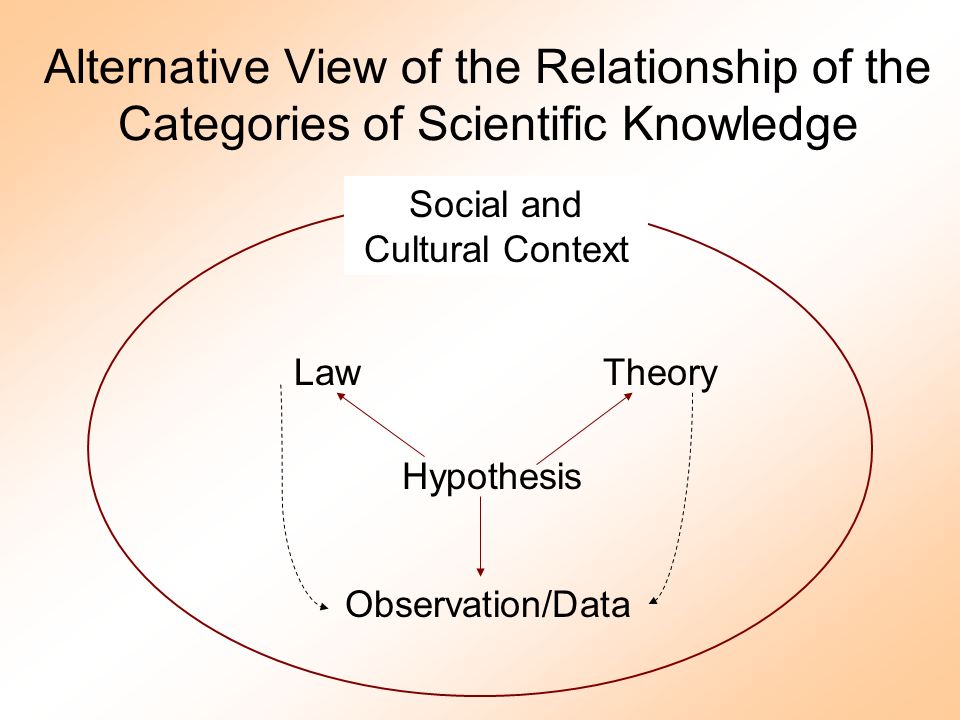 Alternative View of the Relationship of the Categories of Scientific Knowledge

Social and Cultural Context

Law

Theory

Hypothesis

Observation/Data